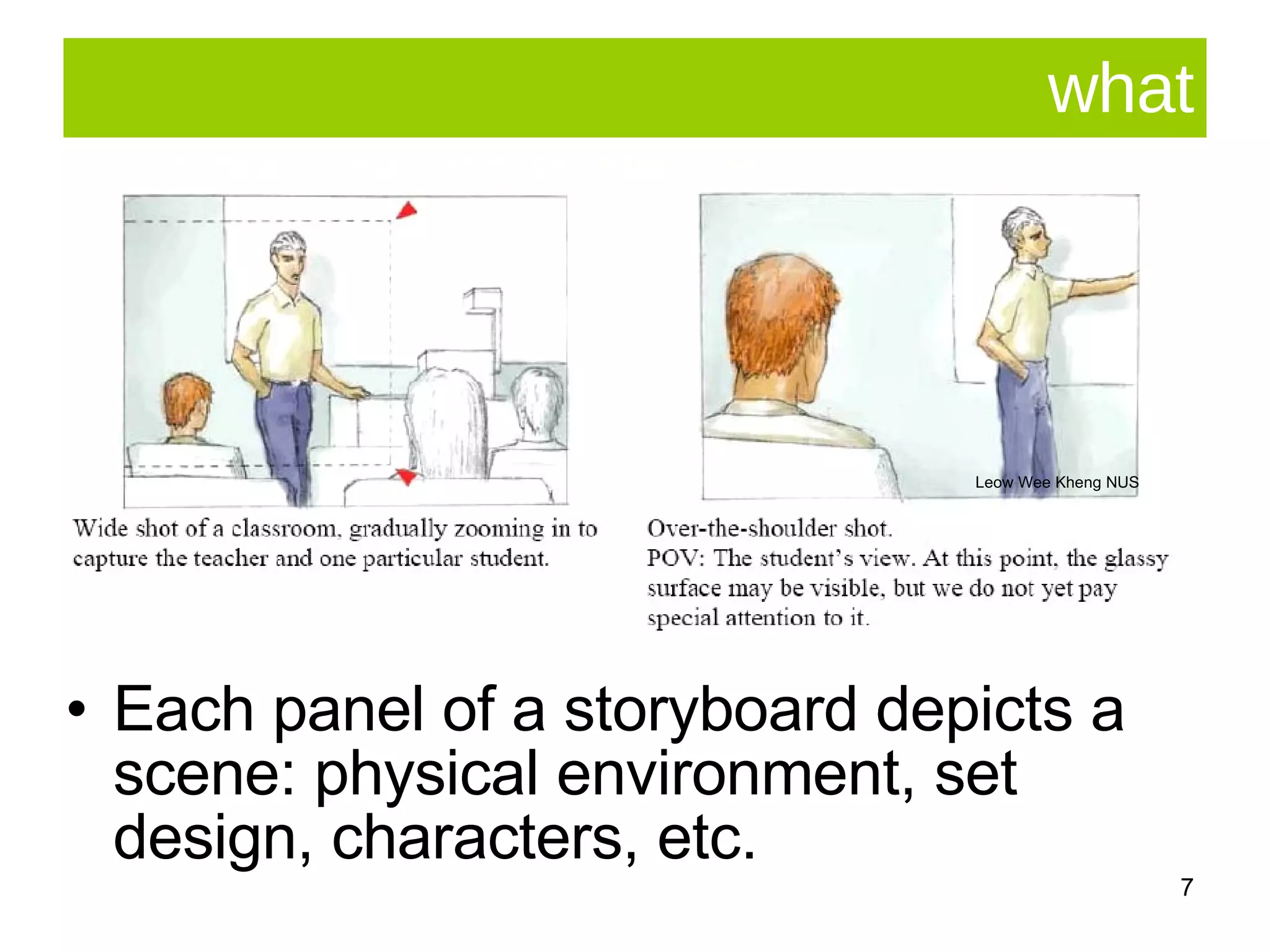 what

Leow Wee Kheng NUS

Wide shot of a classroom, gradually zooming in to capture the teacher and one particular student.

Over-the-shoulder shot.
POV: The student's view. At this point, the glassy surface may be visible, but we do not yet pay special attention to it.

• Each panel of a storyboard depicts a scene: physical environment, set design, characters, etc.

7